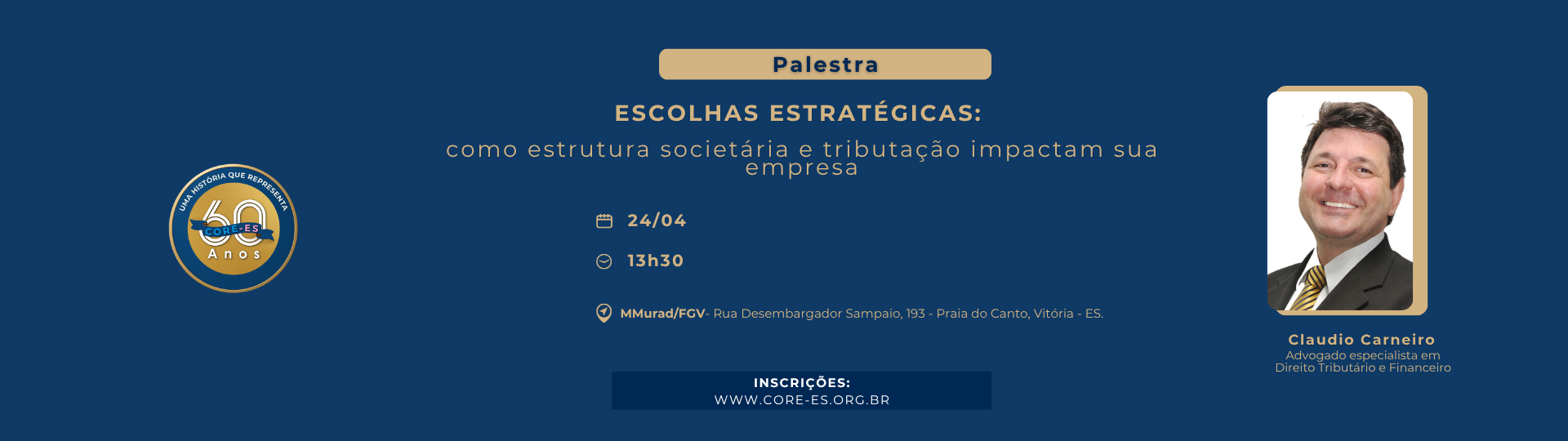 UMA HISTÓRIA QUE REPRESENTA
60
CORE-ES
Anos

Palestra

ESCOLHAS ESTRATÉGICAS:

como estrutura societária e tributação impactam sua empresa

24/04

13h30

MMurad/FGV- Rua Desembargador Sampaio, 193 - Praia do Canto, Vitória - ES.

INSCRIÇÕES:
WWW.CORE-ES.ORG.BR

Claudio Carneiro
Advogado especialista em Direito Tributário e Financeiro